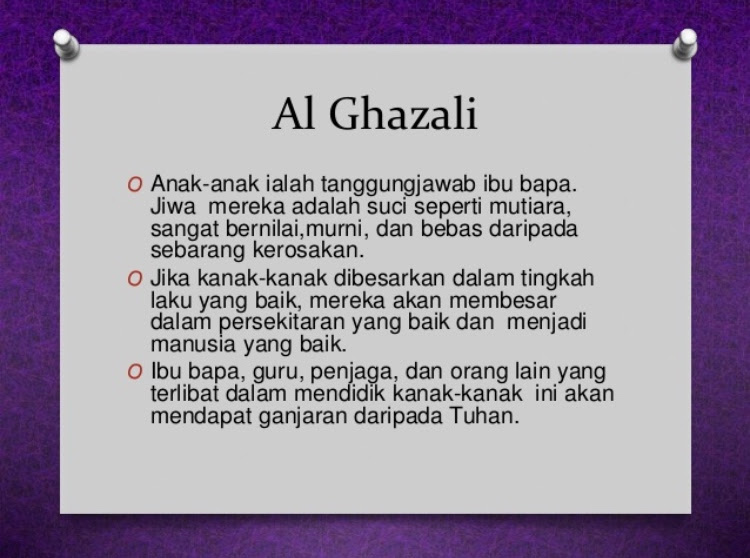 Al Ghazali

O Anak-anak ialah tanggungjawab ibu bapa. Jiwa mereka adalah suci seperti mutiara, sangat bernilai,murni, dan bebas daripada sebarang kerosakan.

O Jika kanak-kanak dibesarkan dalam tingkah laku yang baik, mereka akan membesar dalam persekitaran yang baik dan menjadi manusia yang baik.

O Ibu bapa, guru, penjaga, dan orang lain yang terlibat dalam mendidik kanak-kanak ini akan mendapat ganjaran daripada Tuhan.